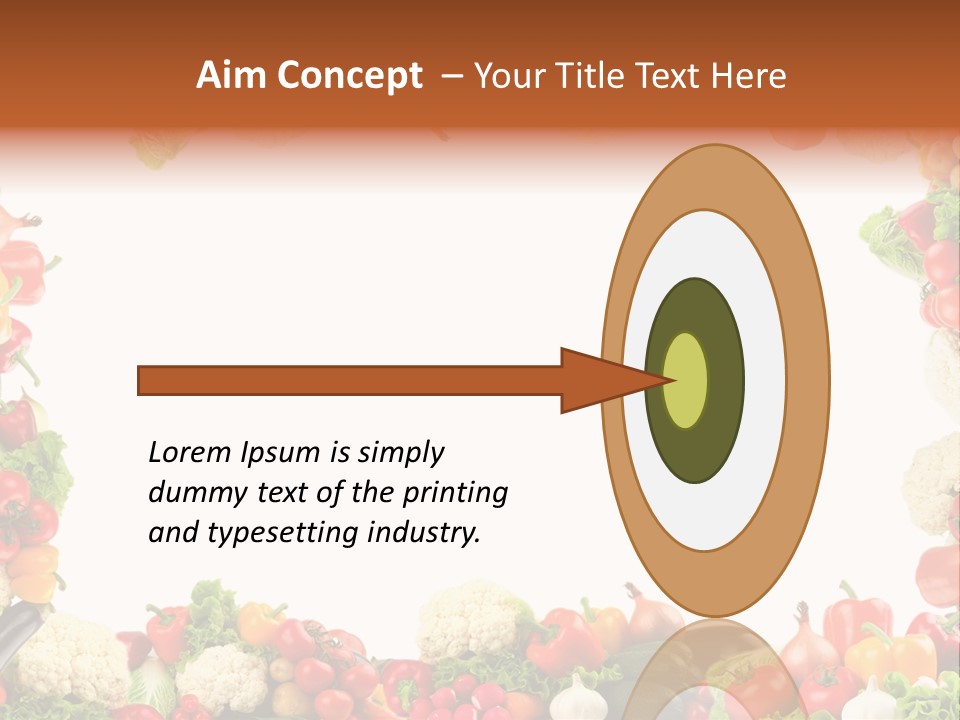 Aim Concept – Your Title Text Here

Lorem Ipsum is simply dummy text of the printing and typesetting industry.